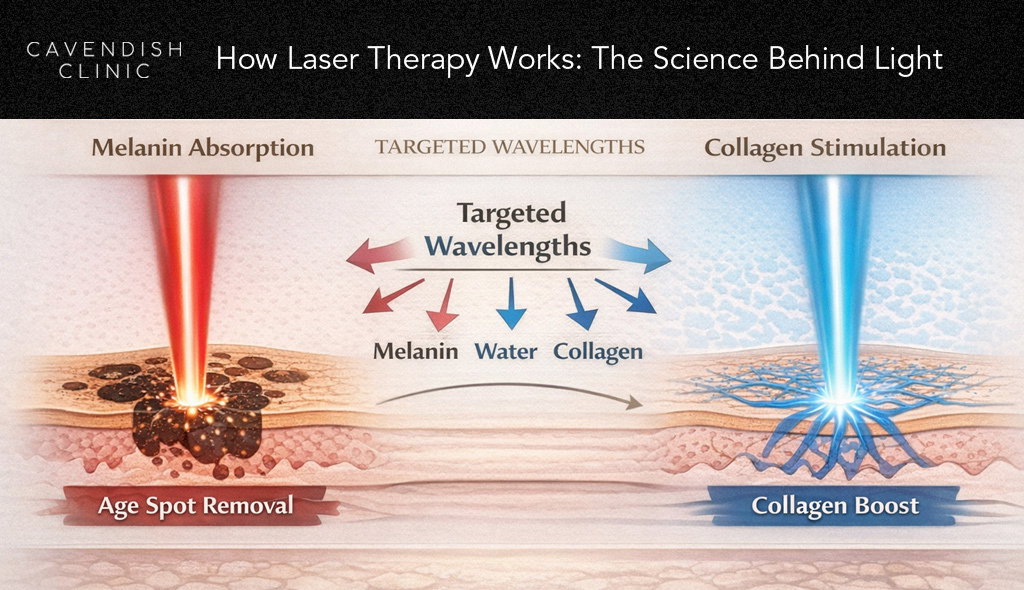 CAVENDISH CLINIC

How Laser Therapy Works: The Science Behind Light

Melanin Absorption

TARGETED WAVELENGTHS

Collagen Stimulation

Targeted Wavelengths

Melanin Water Collagen

Age Spot Removal

Collagen Boost